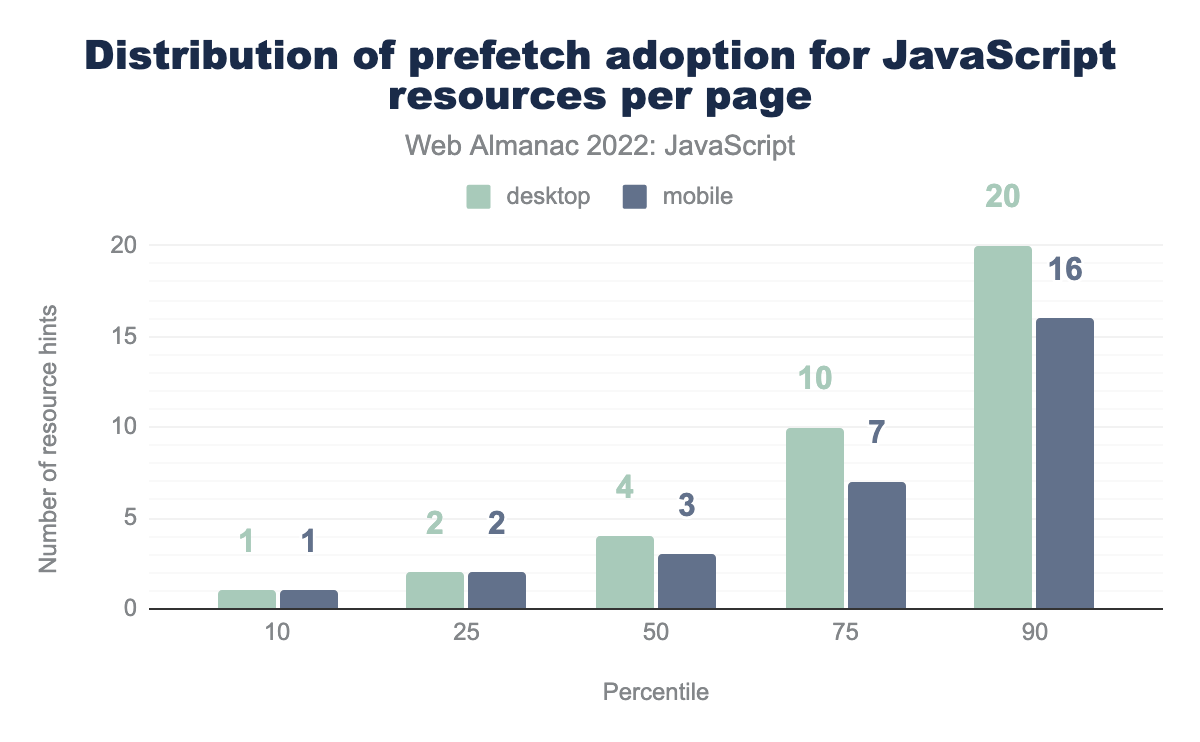 Distribution of prefetch adoption for JavaScript resources per page

Web Almanac 2022: JavaScript

desktop mobile

Number of resource hints

20
15
10
5
0

1 1
2 2
4 3
10 7
20 16

10
25
50
75
90

Percentile